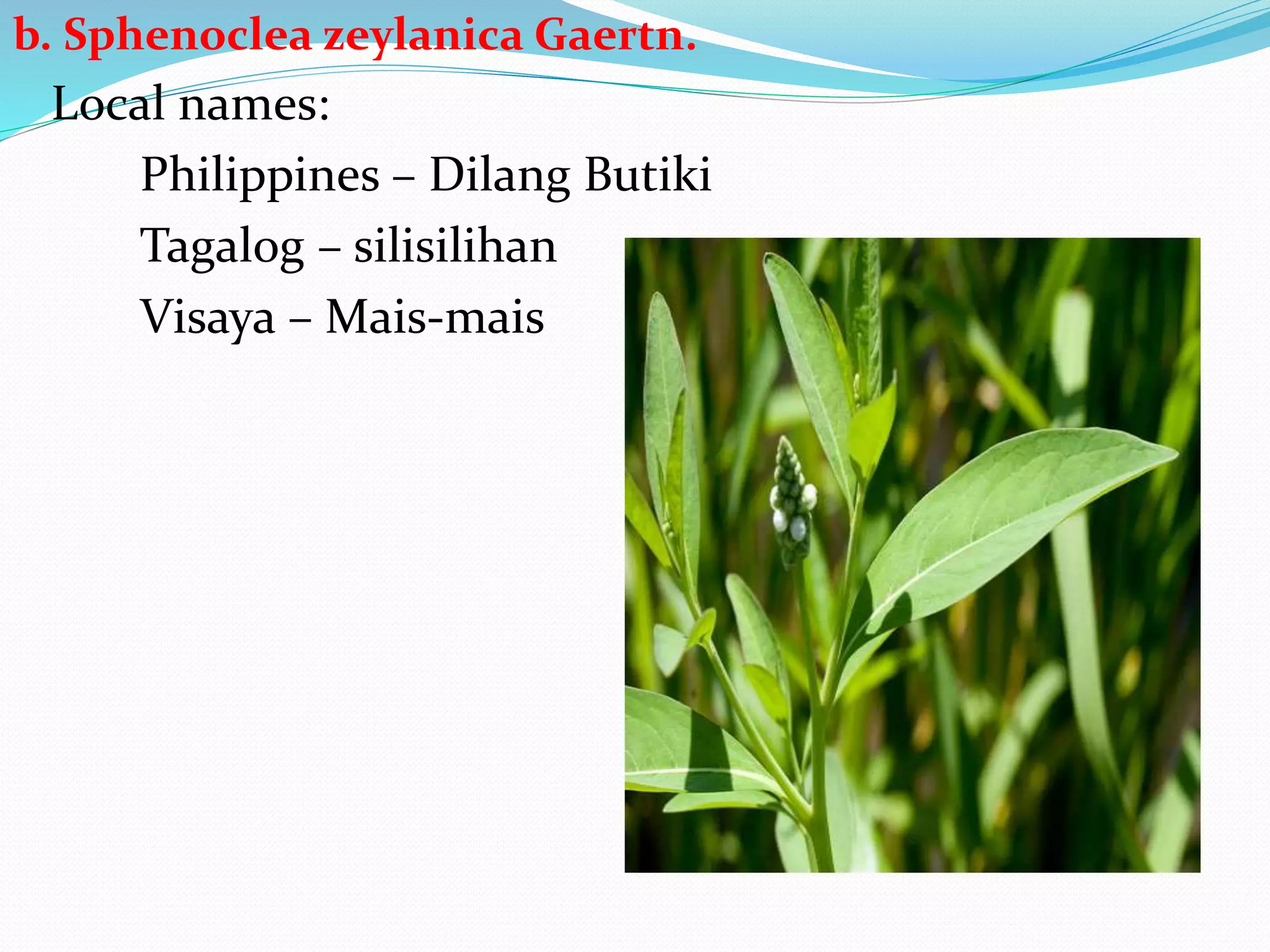 b. Sphenoclea zeylanica Gaertn.

Local names:

Philippines – Dilang Butiki

Tagalog – silisilihan

Visaya – Mais-mais